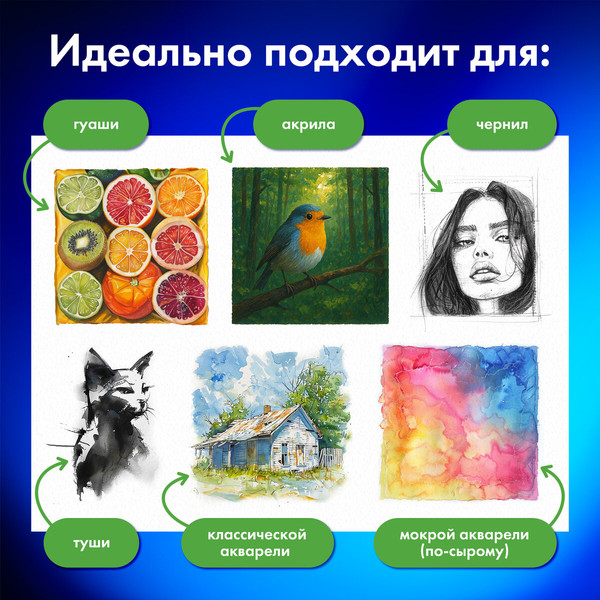 Идеально подходит для:

гуаши

акрила

чернил

туши

классической акварели

мокрой акварели (по-сырому)